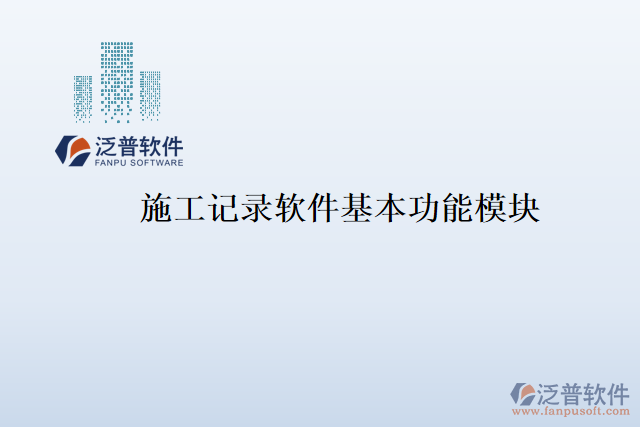 泛普软件
FANPU SOFTWARE

施工记录软件基本功能模块

泛普软件
www.fanpusoft.com